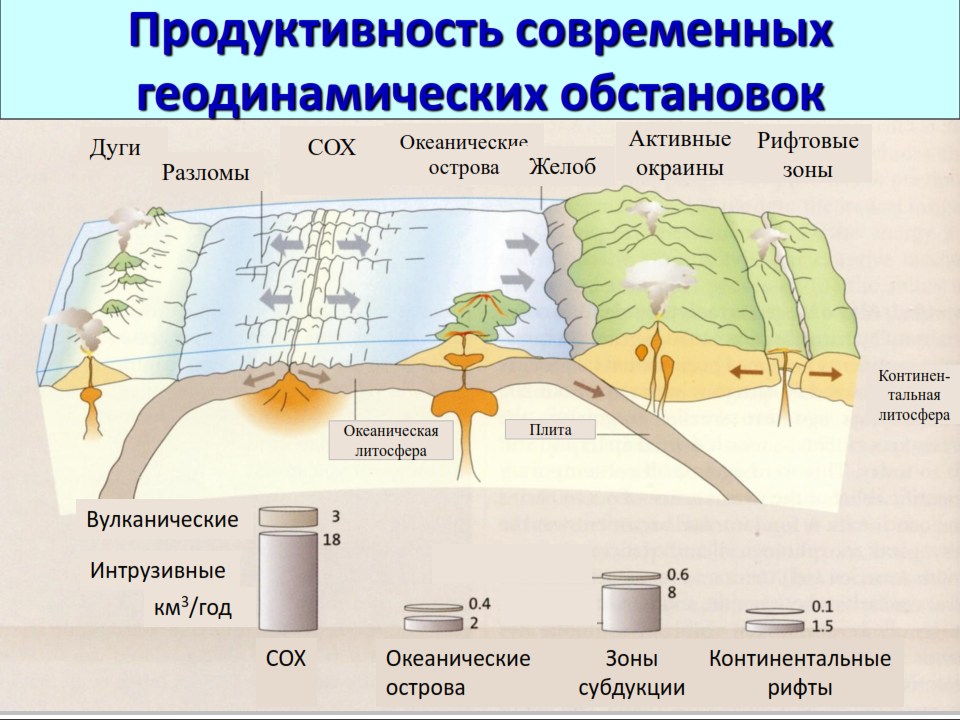 Продуктивность современных геодинамических обстановок

Дуги

Разломы

СОХ

Океанические острова

Желоб

Активные окраины

Рифтовые зоны

Континентальная литосфера

Океаническая литосфера

Плита

Вулканические

Интрузивные

км$^3$/год

3

18

0.4

2

0.6

8

0.1

1.5

СОХ

Океанические острова

Зоны субдукции

Континентальные рифты